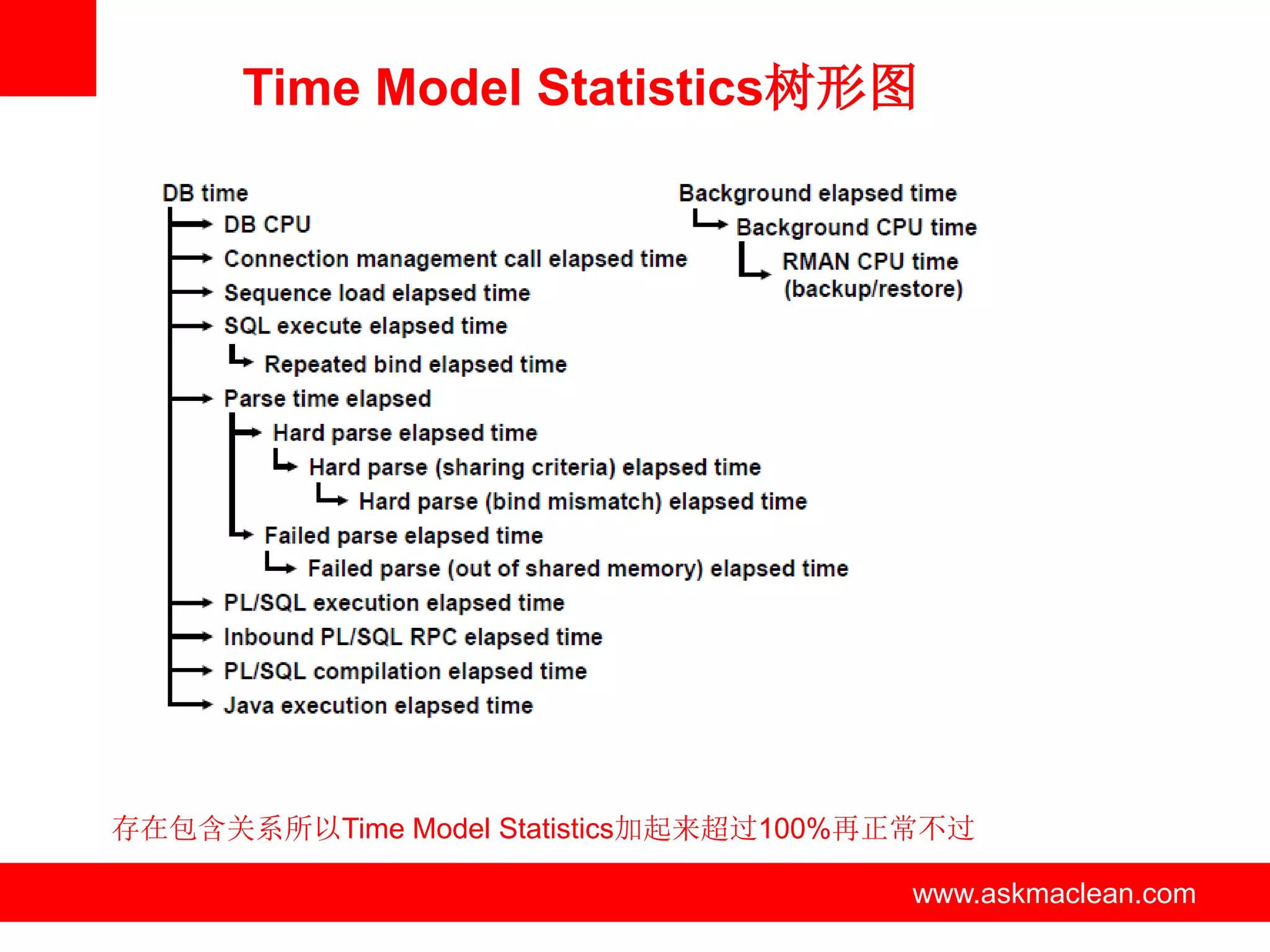 Time Model Statistics树形图

DB time
DB CPU
Connection management call elapsed time
Sequence load elapsed time
SQL execute elapsed time
Repeated bind elapsed time
Parse time elapsed
Hard parse elapsed time
Hard parse (sharing criteria) elapsed time
Hard parse (bind mismatch) elapsed time
Failed parse elapsed time
Failed parse (out of shared memory) elapsed time
PL/SQL execution elapsed time
Inbound PL/SQL RPC elapsed time
PL/SQL compilation elapsed time
Java execution elapsed time

Background elapsed time
Background CPU time
RMAN CPU time (backup/restore)

存在包含关系所以Time Model Statistics加起来超过100%再正常不过

www.askmaclean.com